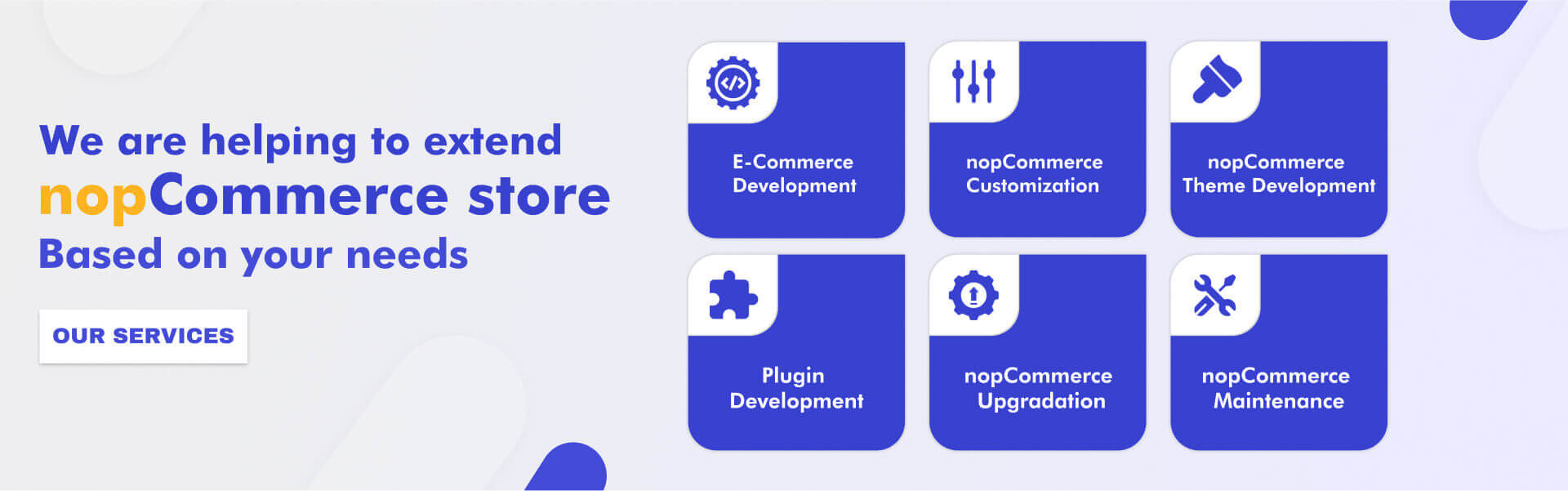 We are helping to extend
nopCommerce store
Based on your needs

OUR SERVICES

E-Commerce Development

nopCommerce Customization

nopCommerce Theme Development

Plugin Development

nopCommerce Upgradation

nopCommerce Maintenance